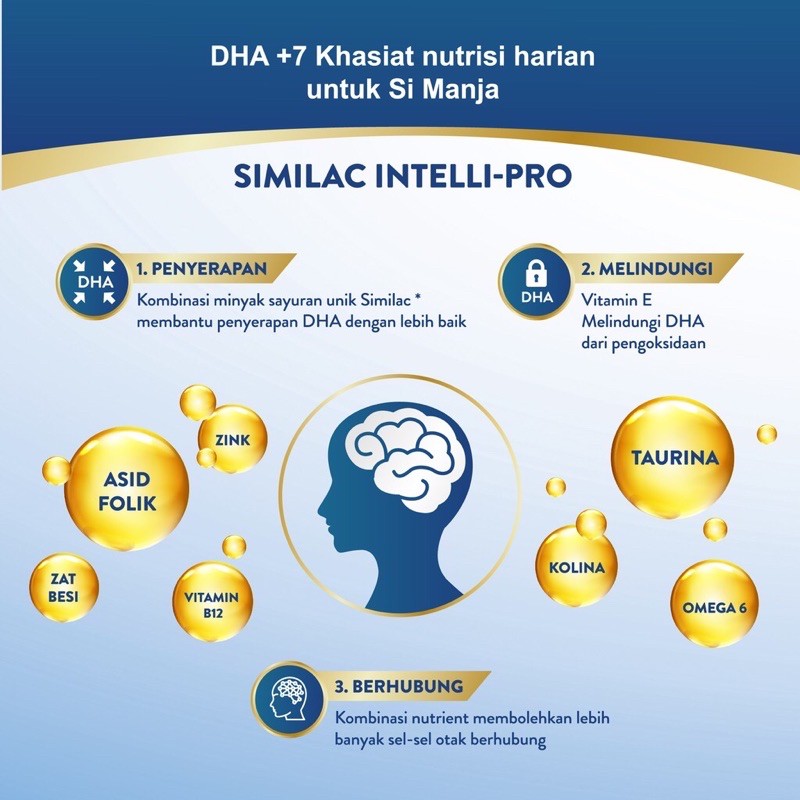 DHA +7 Khasiat nutrisi harian untuk Si Manja

SIMILAC INTELLI-PRO

DHA
1. PENYERAPAN
Kombinasi minyak sayuran unik Similac * membantu penyerapan DHA dengan lebih baik

DHA
2. MELINDUNGI
Vitamin E Melindungi DHA dari pengoksidaan

ZINK

ASID FOLIK

ZAT BESI

VITAMIN B12

TAURINA

KOLINA

OMEGA 6

3. BERHUBUNG
Kombinasi nutrient membolehkan lebih banyak sel-sel otak berhubung